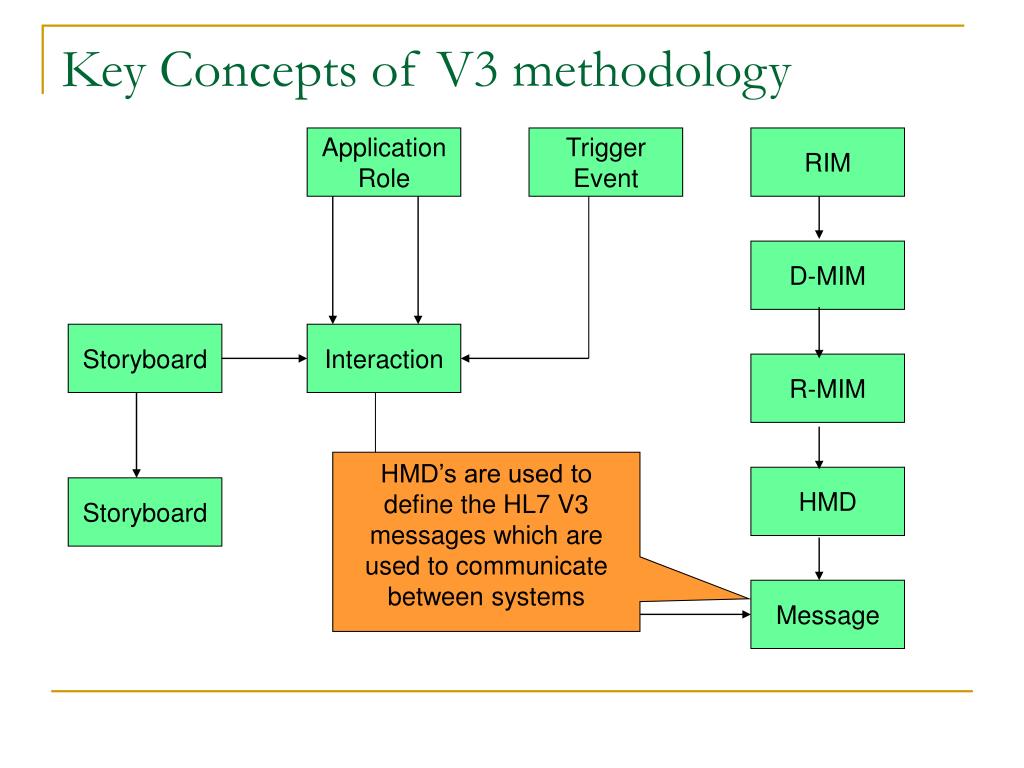 Key Concepts of V3 methodology

Application Role

Trigger Event

RIM

D-MIM

Storyboard

Interaction

R-MIM

Storyboard

HMD's are used to define the HL7 V3 messages which are used to communicate between systems

HMD

Message